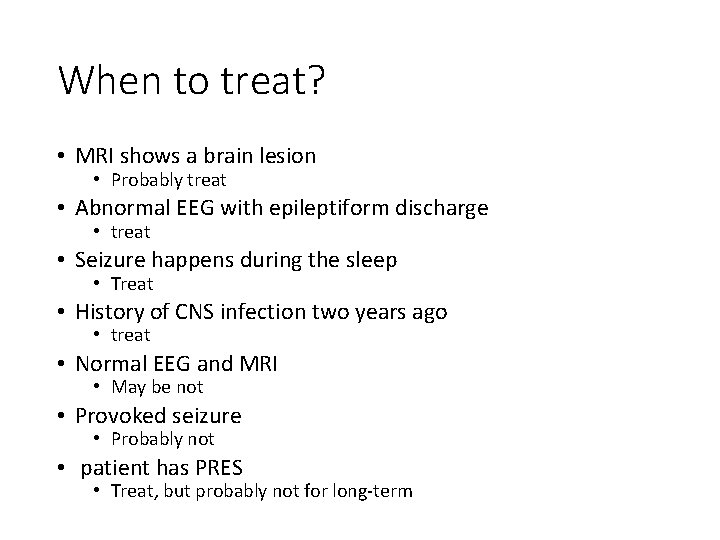 When to treat?

• MRI shows a brain lesion
  • Probably treat
• Abnormal EEG with epileptiform discharge
  • treat
• Seizure happens during the sleep
  • Treat
• History of CNS infection two years ago
  • treat
• Normal EEG and MRI
  • May be not
• Provoked seizure
  • Probably not
• patient has PRES
  • Treat, but probably not for long-term